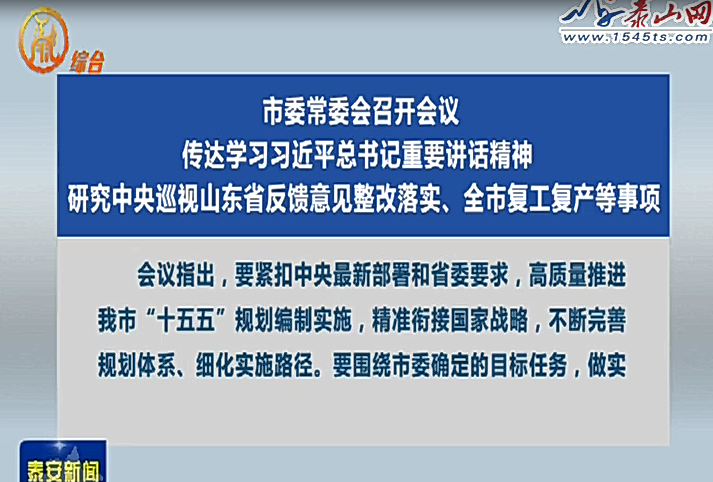 综合

泰山网
www.1545ts.com

市委常委会召开会议
传达学习习近平总书记重要讲话精神
研究中央巡视山东省反馈意见整改落实、全市复工复产等事项

会议指出，要紧扣中央最新部署和省委要求，高质量推进我市“十五五”规划编制实施，精准衔接国家战略，不断完善规划体系、细化实施路径。要围绕市委确定的目标任务，做实

泰安新闻